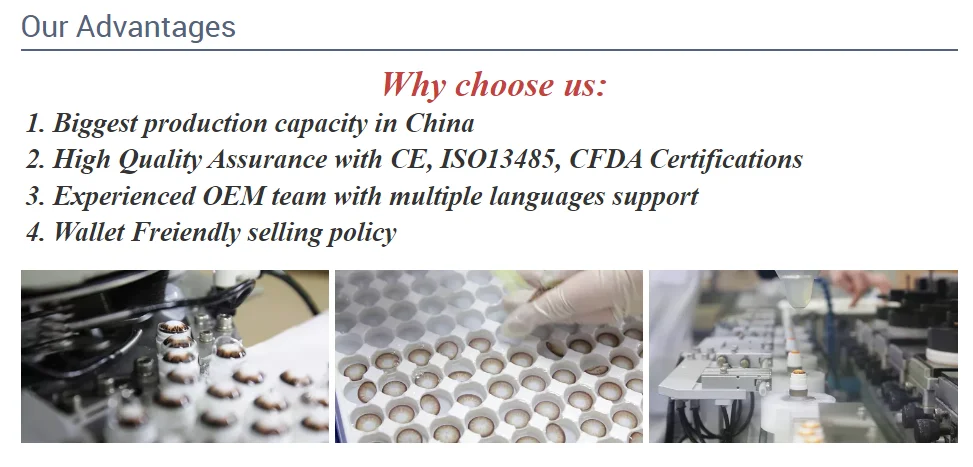 Our Advantages

Why choose us:

1. Biggest production capacity in China
2. High Quality Assurance with CE, ISO13485, CFDA Certifications
3. Experienced OEM team with multiple languages support
4. Wallet Freiendly selling policy